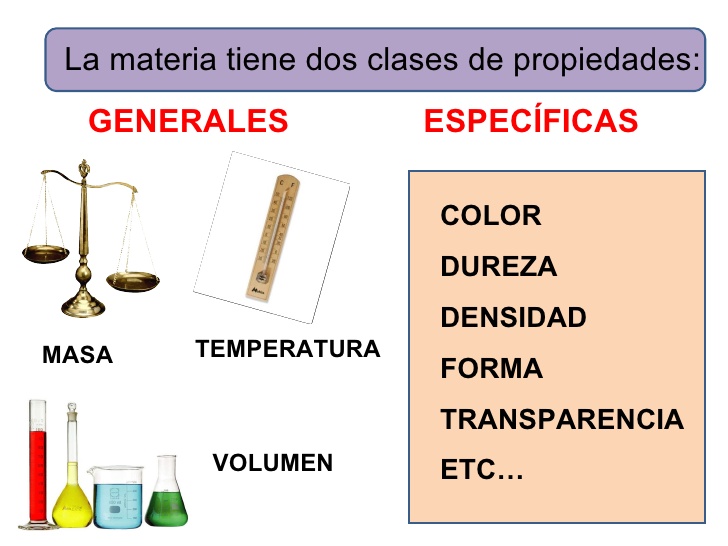 La materia tiene dos clases de propiedades:

GENERALES

ESPECÍFICAS

MASA

TEMPERATURA

VOLUMEN

COLOR
DUREZA
DENSIDAD
FORMA
TRANSPARENCIA
ETC…